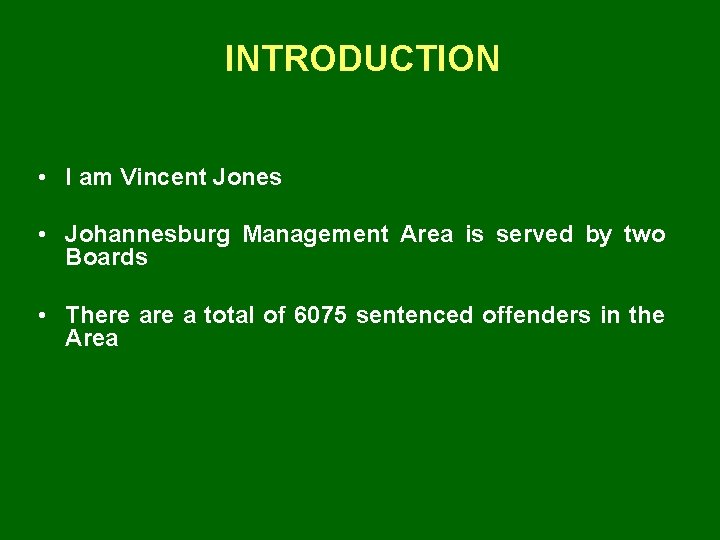 INTRODUCTION

• I am Vincent Jones

• Johannesburg Management Area is served by two Boards

• There are a total of 6075 sentenced offenders in the Area